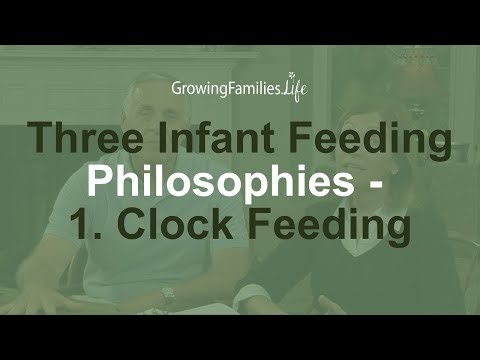 GrowingFamilies.Life

Three Infant Feeding Philosophies - 1. Clock Feeding